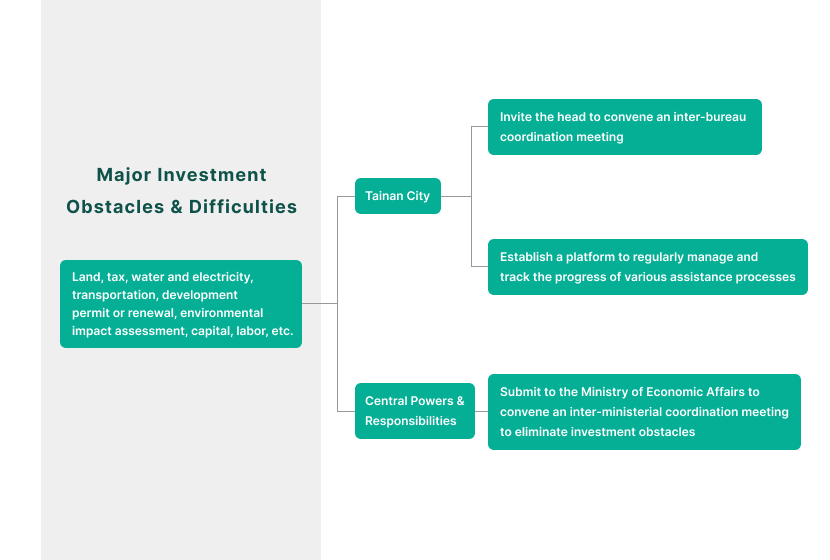 Major Investment Obstacles & Difficulties

Land, tax, water and electricity, transportation, development permit or renewal, environmental impact assessment, capital, labor, etc.

Tainan City

Invite the head to convene an inter-bureau coordination meeting

Establish a platform to regularly manage and track the progress of various assistance processes

Central Powers & Responsibilities

Submit to the Ministry of Economic Affairs to convene an inter-ministerial coordination meeting to eliminate investment obstacles